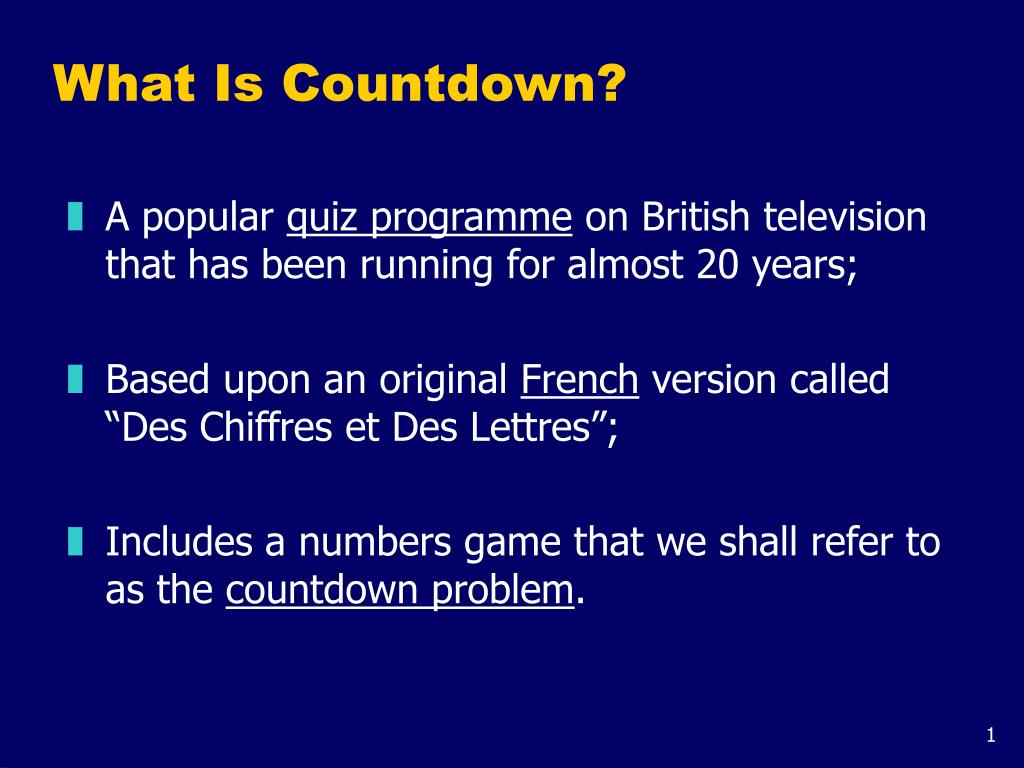 What Is Countdown?

A popular quiz programme on British television that has been running for almost 20 years;

Based upon an original French version called “Des Chiffres et Des Lettres”;

Includes a numbers game that we shall refer to as the countdown problem.

1